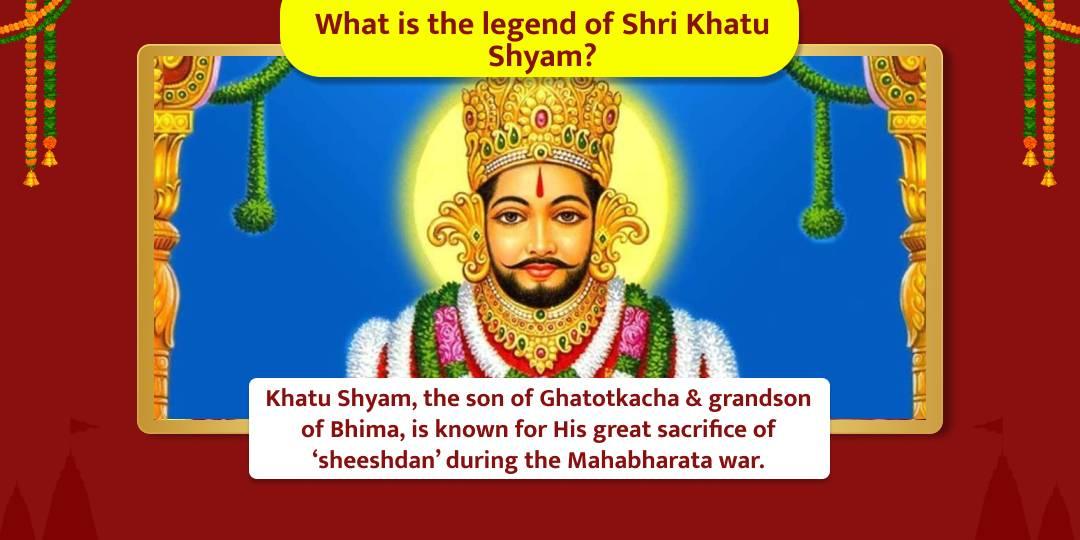 What is the legend of Shri Khatu Shyam?

Khatu Shyam, the son of Ghatotkacha & grandson of Bhima, is known for His great sacrifice of ‘sheeshdan’ during the Mahabharata war.